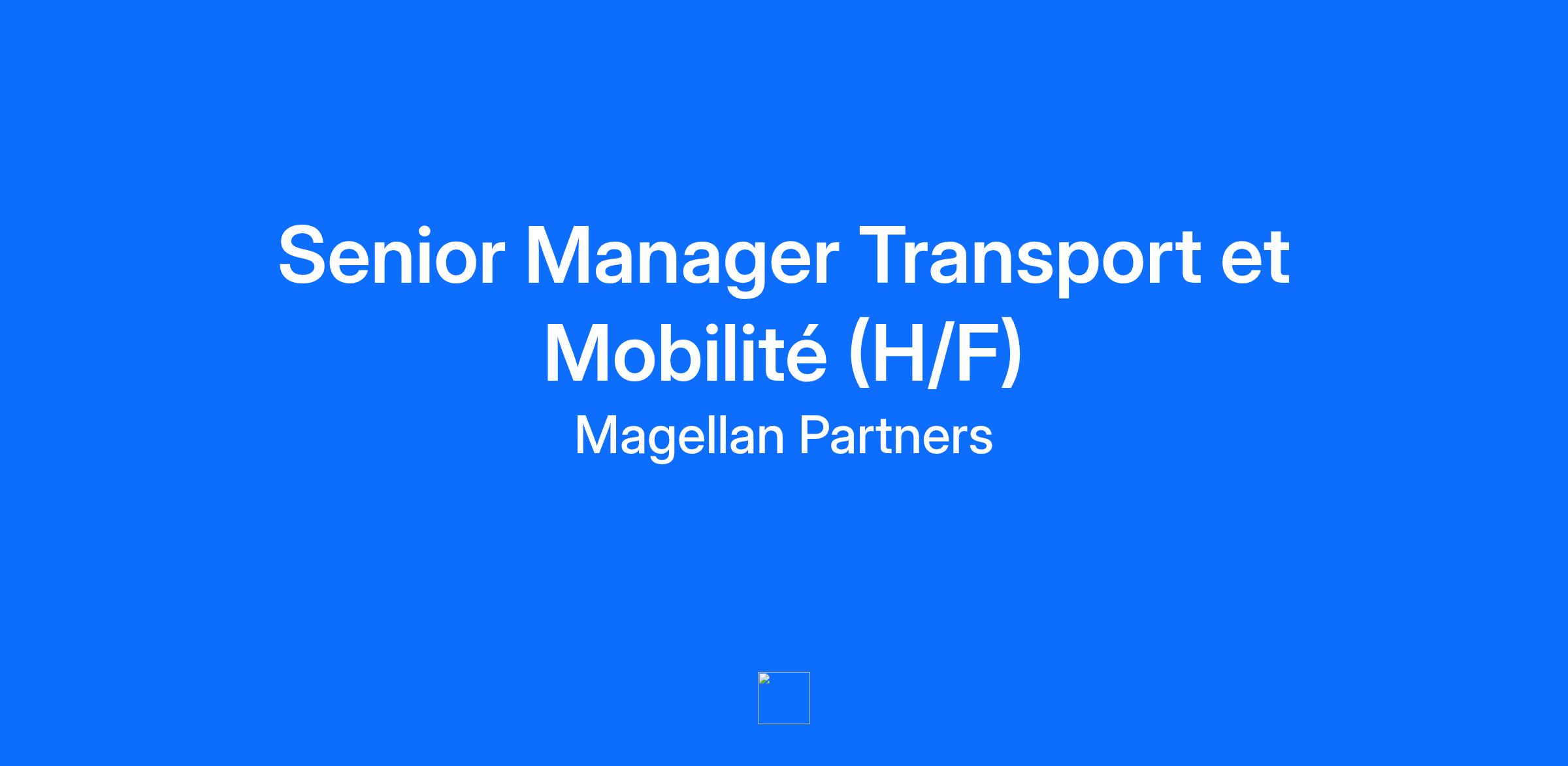 Senior Manager Transport et Mobilité (H/F)

Magellan Partners